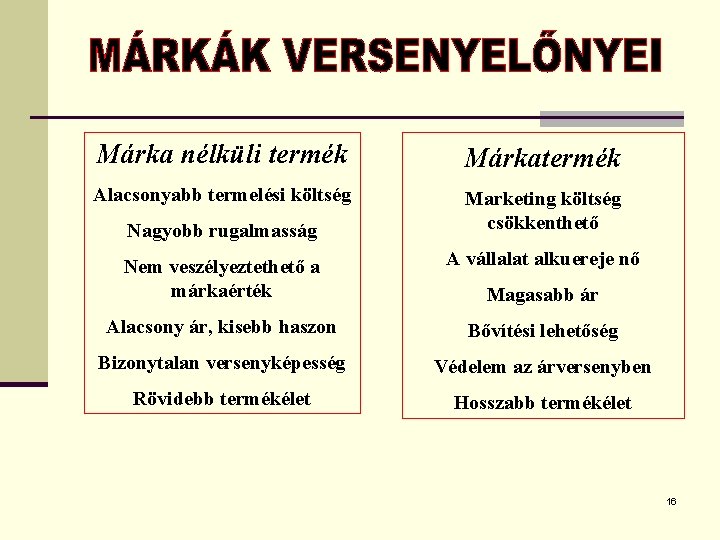 MÁRKÁK VERSENYELŐNYEI

Márka nélküli termék

Alacsonyabb termelési költség

Nagyobb rugalmasság

Nem veszélyeztethető a márkaérték

Alacsony ár, kisebb haszon

Bizonytalan versenyképesség

Rövidebb termékélet

Márkatermék

Marketing költség csökkenthető

A vállalat alkuereje nő

Magasabb ár

Bővítési lehetőség

Védelem az árversenyben

Hosszabb termékélet

16